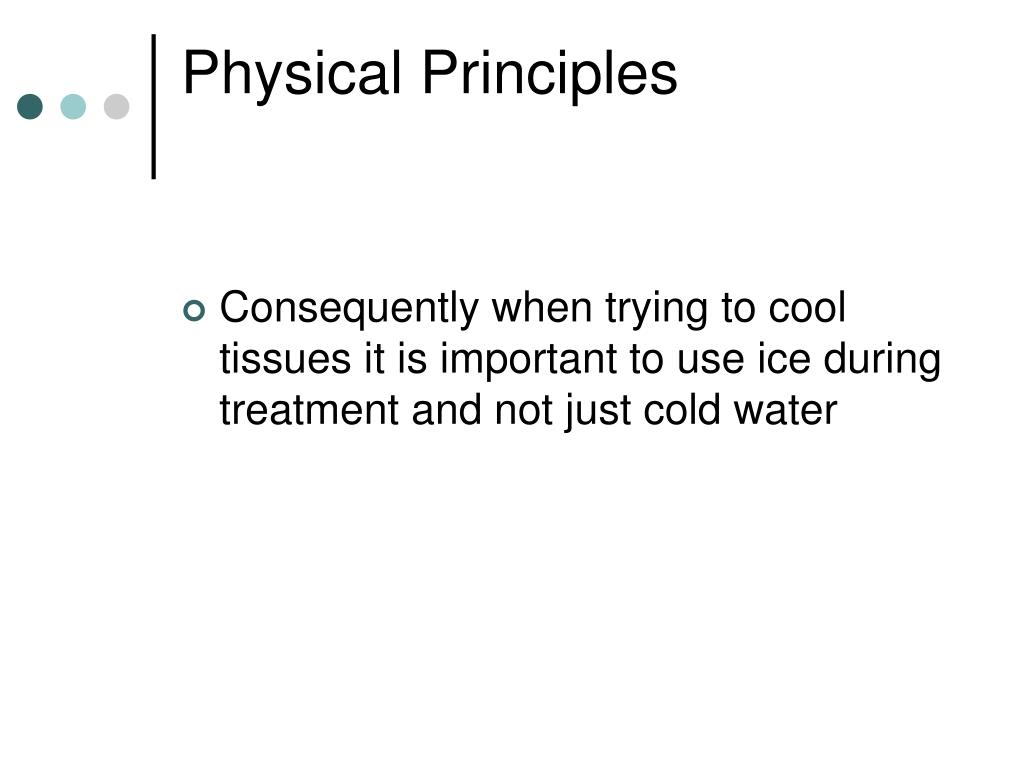 Physical Principles

Consequently when trying to cool tissues it is important to use ice during treatment and not just cold water